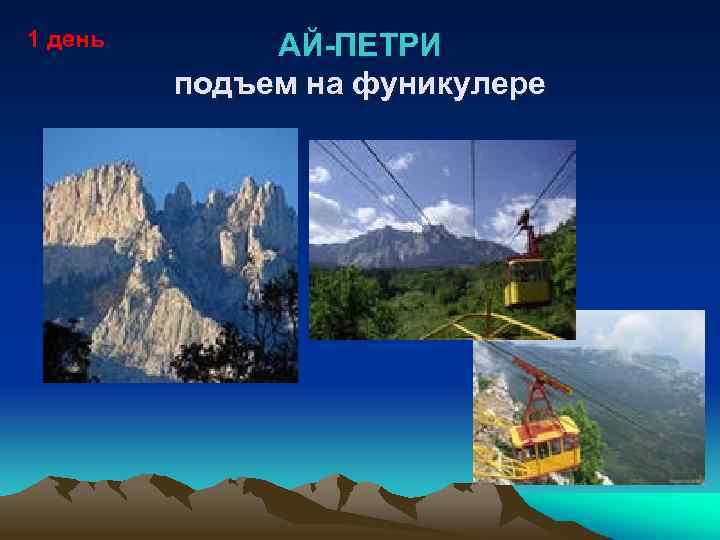 1 день

АЙ-ПЕТРИ
подъем на фуникулере